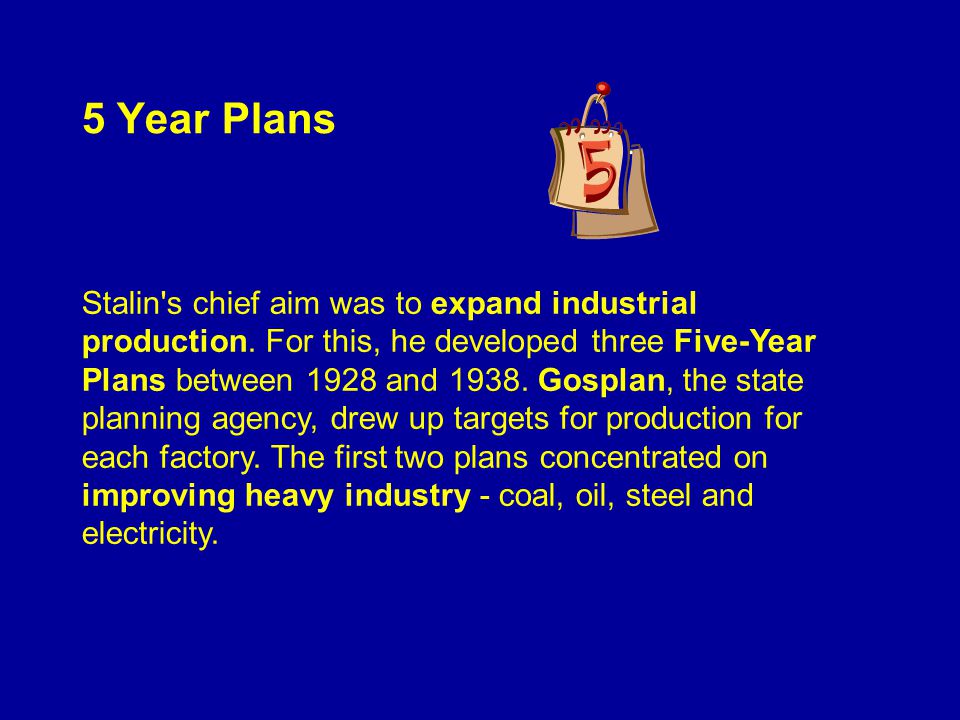 5 Year Plans

5

Stalin's chief aim was to expand industrial production. For this, he developed three Five-Year Plans between 1928 and 1938. Gosplan, the state planning agency, drew up targets for production for each factory. The first two plans concentrated on improving heavy industry - coal, oil, steel and electricity.